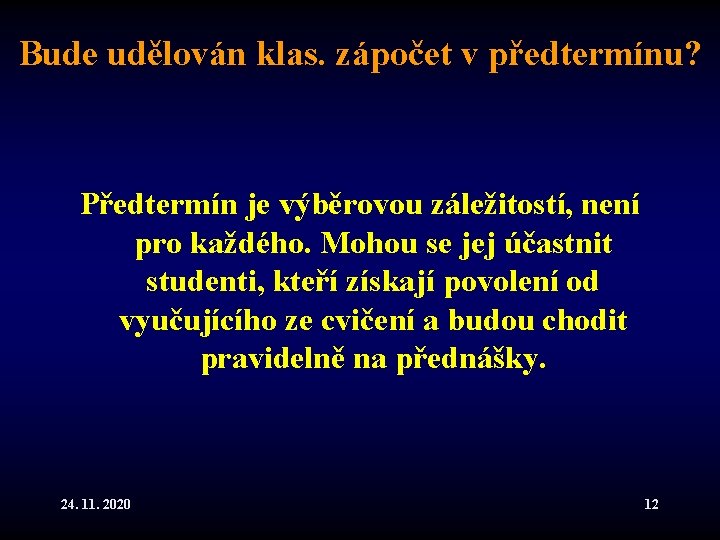 Bude udělován klas. zápočet v předtermínu?

Předtermín je výběrovou záležitostí, není pro každého. Mohou se jej účastnit studenti, kteří získají povolení od vyučujícího ze cvičení a budou chodit pravidelně na přednášky.

24. 11. 2020

12